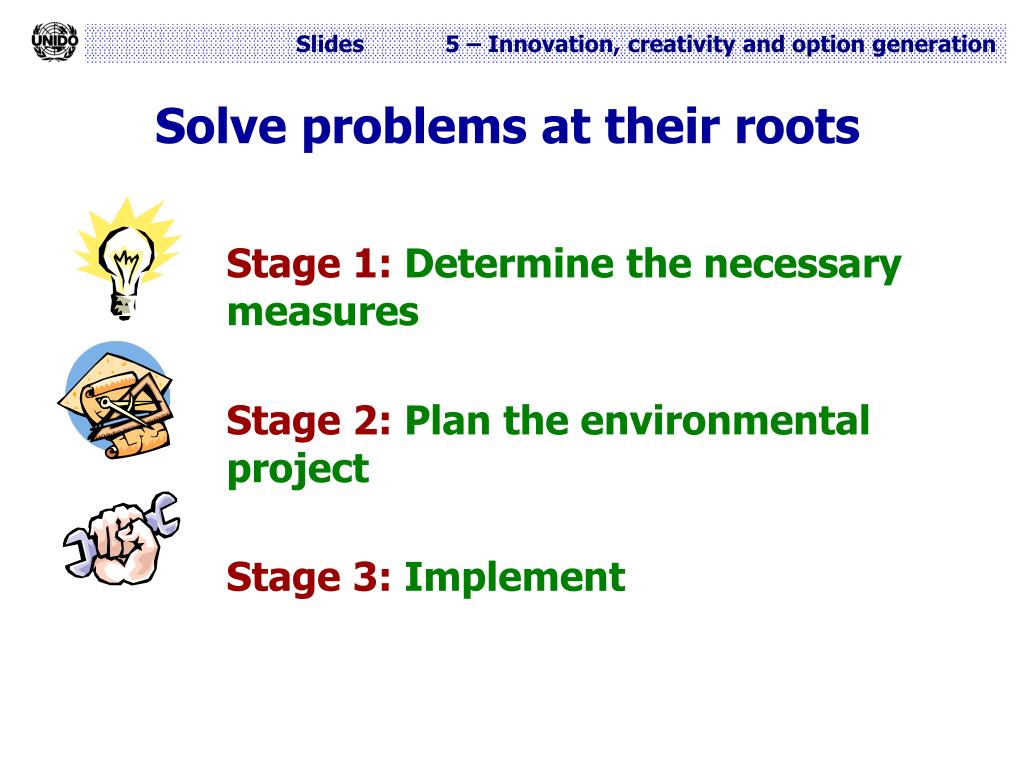 UNIDO

Slides 5 – Innovation, creativity and option generation

Solve problems at their roots

Stage 1: Determine the necessary measures

Stage 2: Plan the environmental project

Stage 3: Implement